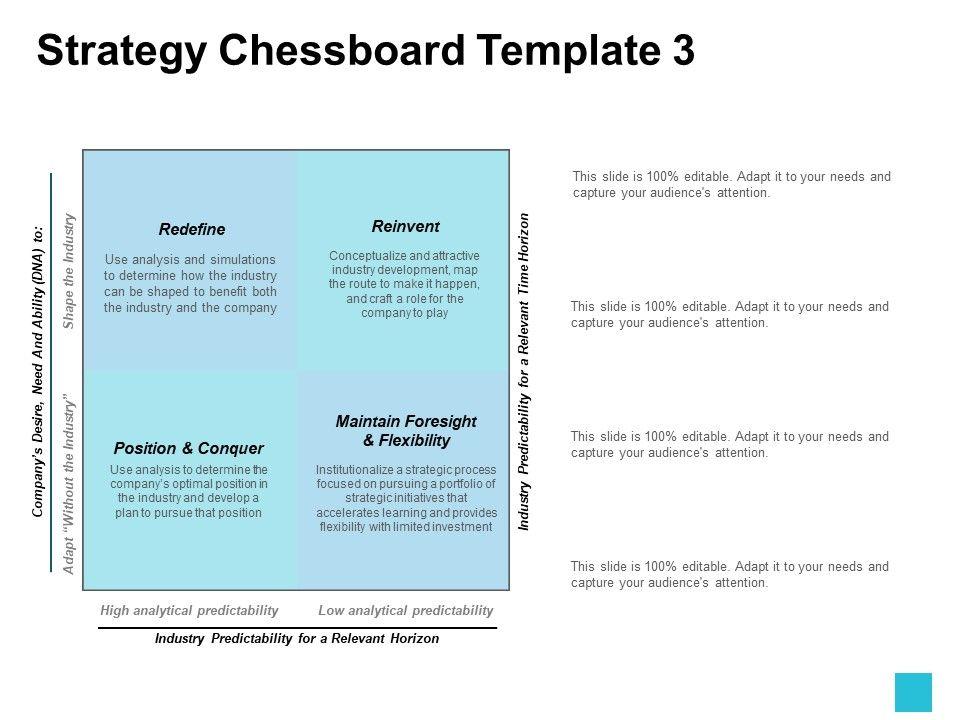 Strategy Chessboard Template 3

Company's Desire, Need And Ability (DNA) to:

Shape the Industry

Adapt "Without the Industry"

Redefine

Use analysis and simulations to determine how the industry can be shaped to benefit both the industry and the company

Reinvent

Conceptualize and attractive industry development, map the route to make it happen, and craft a role for the company to play

Position & Conquer

Use analysis to determine the company's optimal position in the industry and develop a plan to pursue that position

Maintain Foresight & Flexibility

Institutionalize a strategic process focused on pursuing a portfolio of strategic initiatives that accelerates learning and provides flexibility with limited investment

Industry Predictability for a Relevant Time Horizon

High analytical predictability

Low analytical predictability

Industry Predictability for a Relevant Horizon

This slide is 100% editable. Adapt it to your needs and capture your audience's attention.

This slide is 100% editable. Adapt it to your needs and capture your audience's attention.

This slide is 100% editable. Adapt it to your needs and capture your audience's attention.

This slide is 100% editable. Adapt it to your needs and capture your audience's attention.